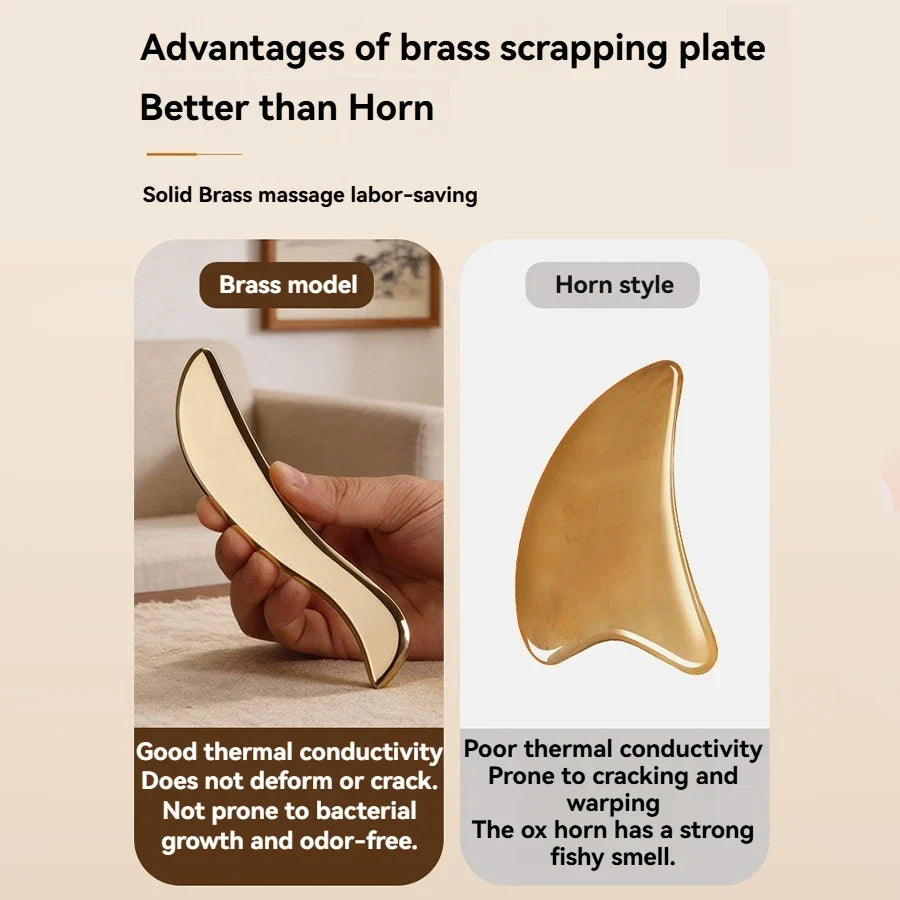 Advantages of brass scrapping plate
Better than Horn

Solid Brass massage labor-saving

Brass model

Good thermal conductivity
Does not deform or crack.
Not prone to bacterial growth and odor-free.

Horn style

Poor thermal conductivity
Prone to cracking and warping
The ox horn has a strong fishy smell.